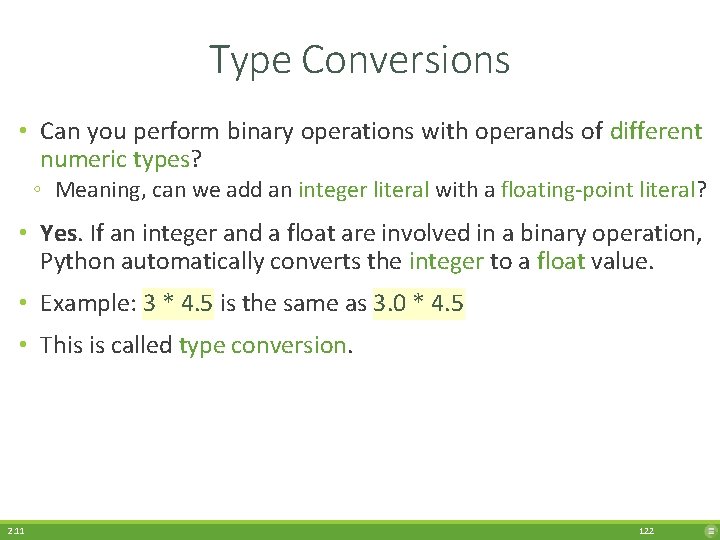 Type Conversions

• Can you perform binary operations with operands of different numeric types?

◦ Meaning, can we add an integer literal with a floating-point literal?

• Yes. If an integer and a float are involved in a binary operation, Python automatically converts the integer to a float value.

• Example: 3 * 4.5 is the same as 3.0 * 4.5

• This is called type conversion.

2.11

122